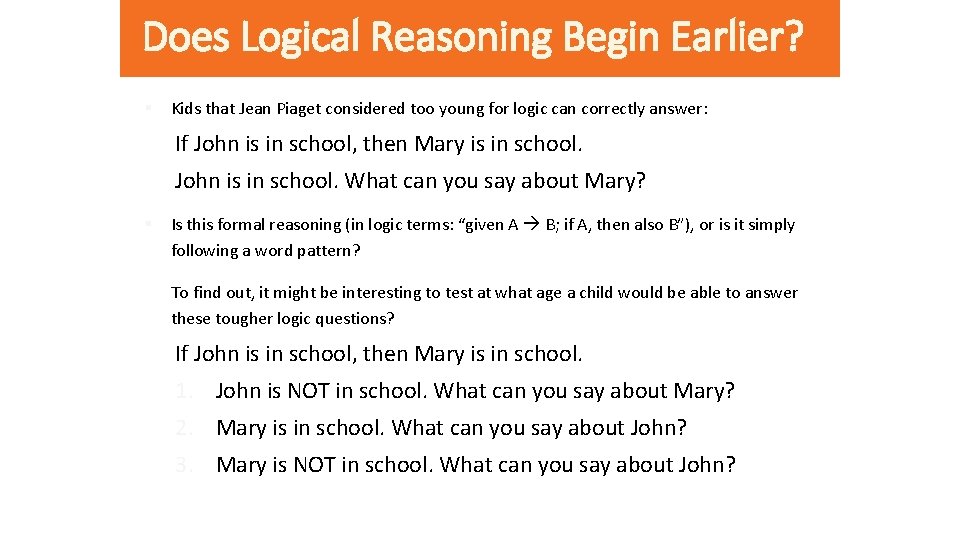 Does Logical Reasoning Begin Earlier?

• Kids that Jean Piaget considered too young for logic can correctly answer:

If John is in school, then Mary is in school.
John is in school. What can you say about Mary?

• Is this formal reasoning (in logic terms: “given A → B; if A, then also B”), or is it simply following a word pattern?

To find out, it might be interesting to test at what age a child would be able to answer these tougher logic questions?

If John is in school, then Mary is in school.
1. John is NOT in school. What can you say about Mary?
2. Mary is in school. What can you say about John?
3. Mary is NOT in school. What can you say about John?